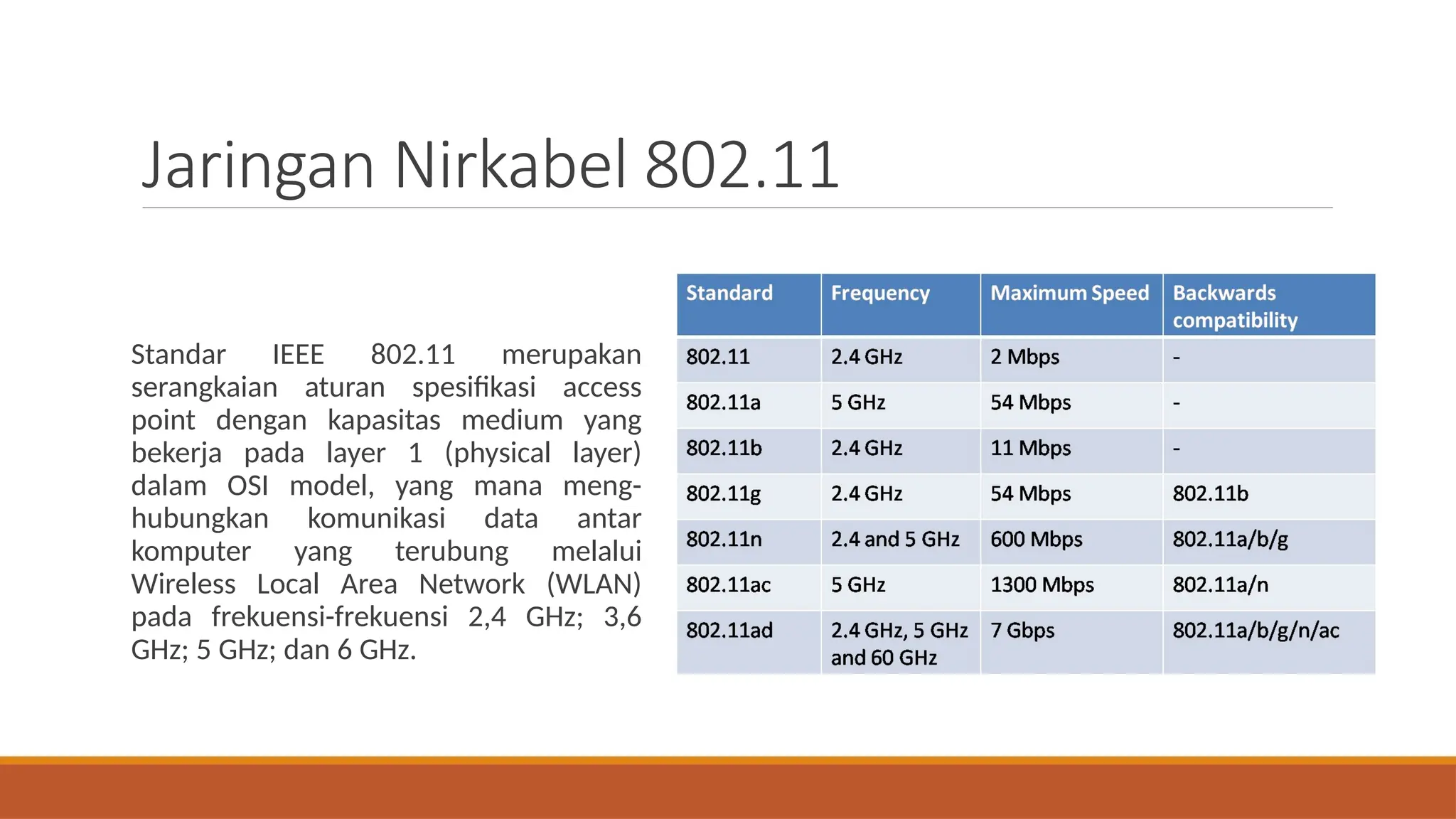 Jaringan Nirkabel 802.11

Standar IEEE 802.11 merupakan serangkaian aturan spesifikasi access point dengan kapasitas medium yang bekerja pada layer 1 (physical layer) dalam OSI model, yang mana menghubungkan komunikasi data antar komputer yang terubung melalui Wireless Local Area Network (WLAN) pada frekuensi-frekuensi 2,4 GHz; 3,6 GHz; 5 GHz; dan 6 GHz.

| Standard | Frequency | Maximum Speed | Backwards compatibility |
|---|---|---|---|
| 802.11 | 2.4 GHz | 2 Mbps | - |
| 802.11a | 5 GHz | 54 Mbps | - |
| 802.11b | 2.4 GHz | 11 Mbps | - |
| 802.11g | 2.4 GHz | 54 Mbps | 802.11b |
| 802.11n | 2.4 and 5 GHz | 600 Mbps | 802.11a/b/g |
| 802.11ac | 5 GHz | 1300 Mbps | 802.11a/n |
| 802.11ad | 2.4 GHz, 5 GHz and 60 GHz | 7 Gbps | 802.11a/b/g/n/ac |